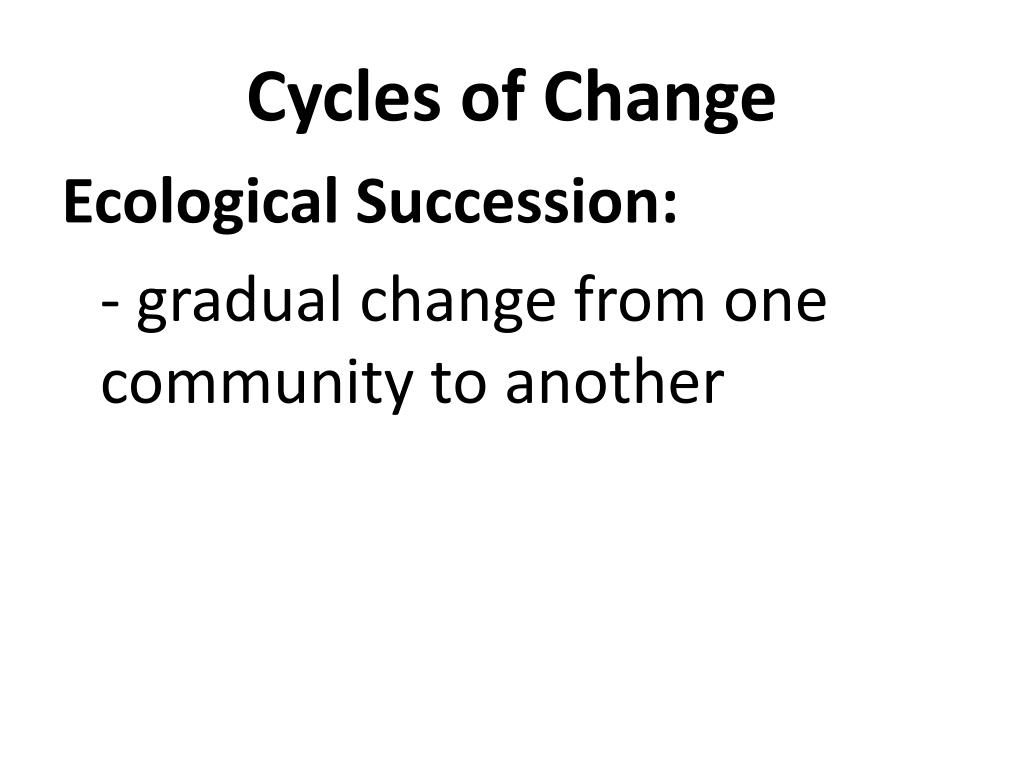 Cycles of Change

Ecological Succession:

- gradual change from one community to another